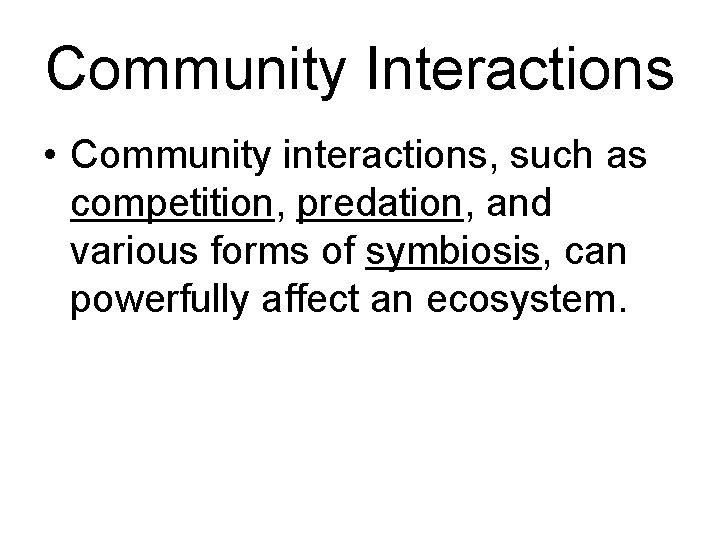 Community Interactions

• Community interactions, such as competition, predation, and various forms of symbiosis, can powerfully affect an ecosystem.